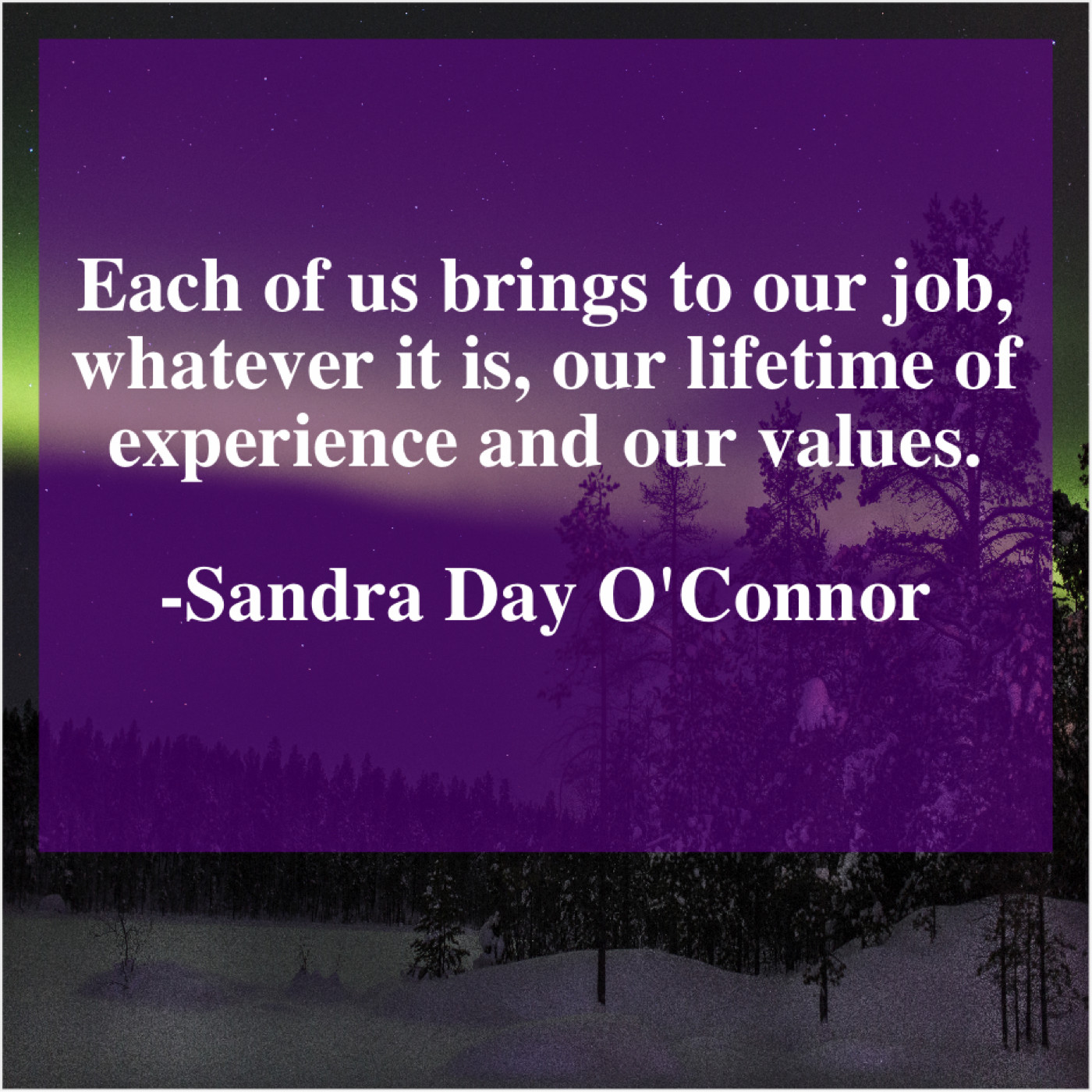 Each of us brings to our job, whatever it is, our lifetime of experience and our values.

-Sandra Day O'Connor